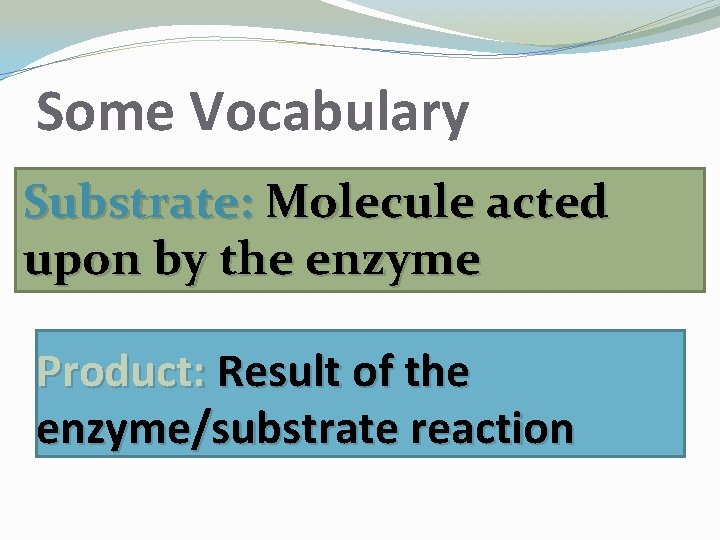 Some Vocabulary

Substrate: Molecule acted upon by the enzyme

Product: Result of the enzyme/substrate reaction